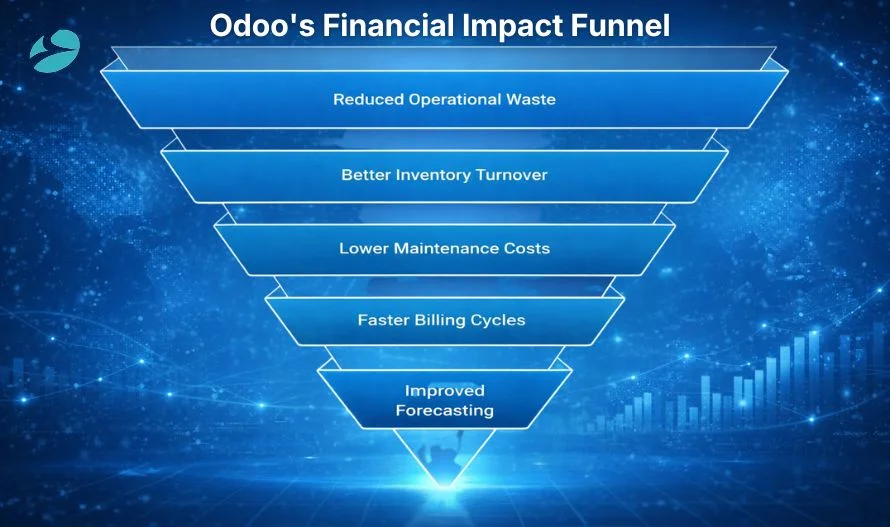 Odoo's Financial Impact Funnel

Reduced Operational Waste

Better Inventory Turnover

Lower Maintenance Costs

Faster Billing Cycles

Improved Forecasting